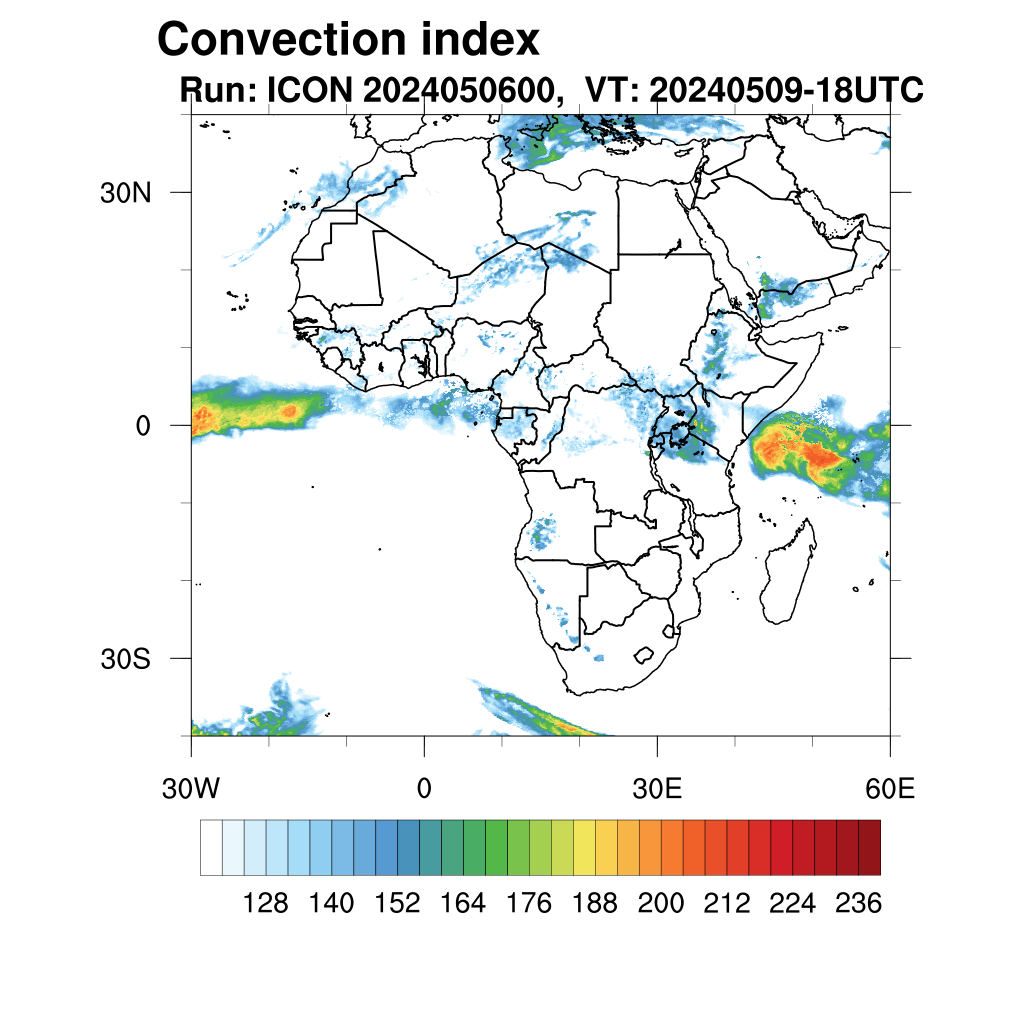 Convection index
Run: ICON 2024050600, VT: 20240509-18UTC

30N
0
30S

30W
0
30E
60E

128 140 152 164 176 188 200 212 224 236